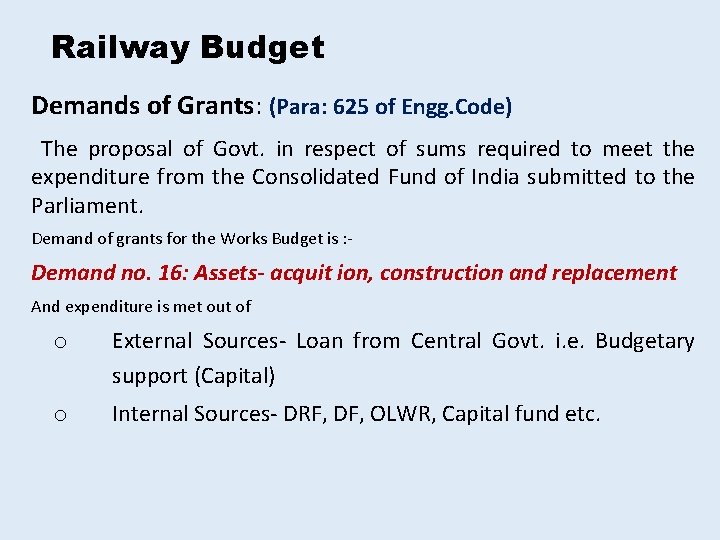 Railway Budget

Demands of Grants: (Para: 625 of Engg.Code)

The proposal of Govt. in respect of sums required to meet the expenditure from the Consolidated Fund of India submitted to the Parliament.

Demand of grants for the Works Budget is :-

Demand no. 16: Assets- acquit ion, construction and replacement

And expenditure is met out of

o External Sources- Loan from Central Govt. i.e. Budgetary support (Capital)

o Internal Sources- DRF, DF, OLWR, Capital fund etc.